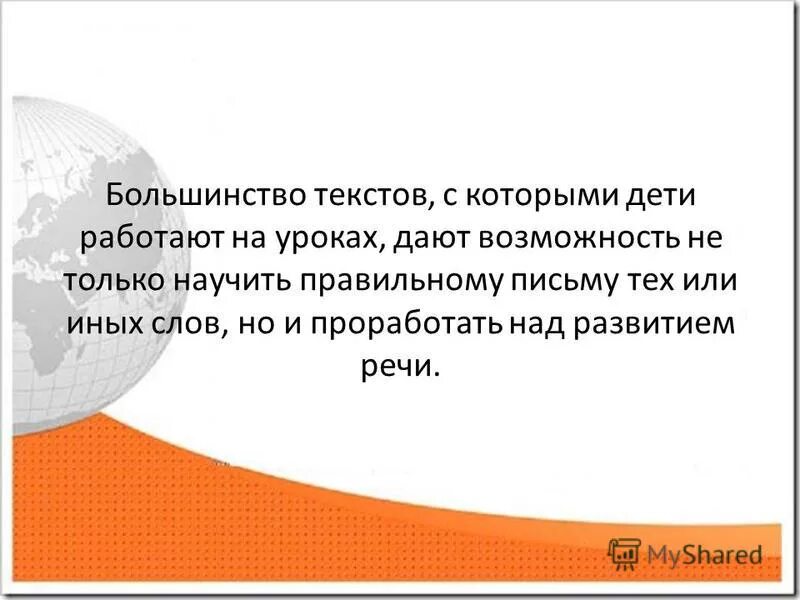 Большинство текстов, с которыми дети работают на уроках, дают возможность не только научить правильному письму тех или иных слов, но и проработать над развитием речи.

MyShared